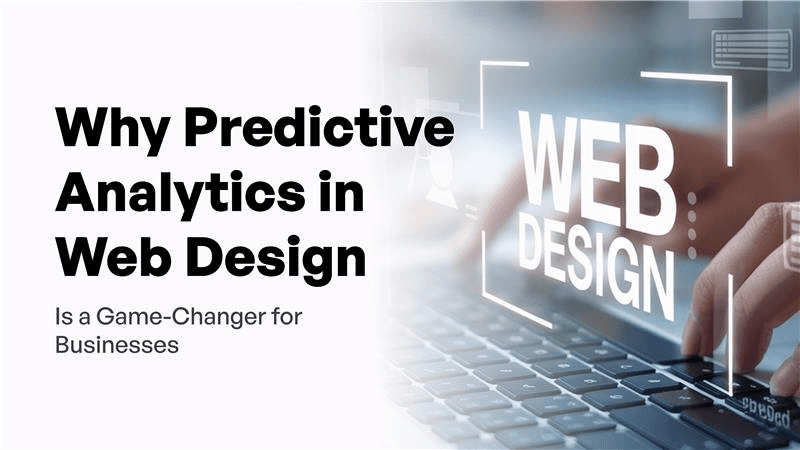 Why Predictive Analytics in Web Design

Is a Game-Changer for Businesses

WEB DESIGN